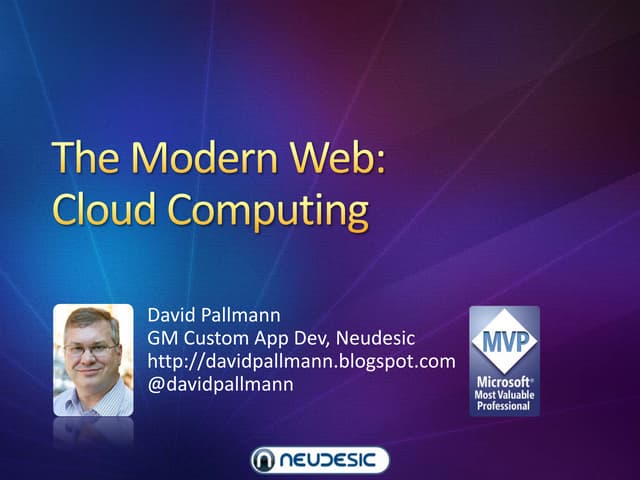 The Modern Web:
Cloud Computing

David Pallmann
GM Custom App Dev, Neudesic
http://davidpallmann.blogspot.com
@davidpallmann

MVP
Microsoft®
Most Valuable
Professional

NEUDESIC